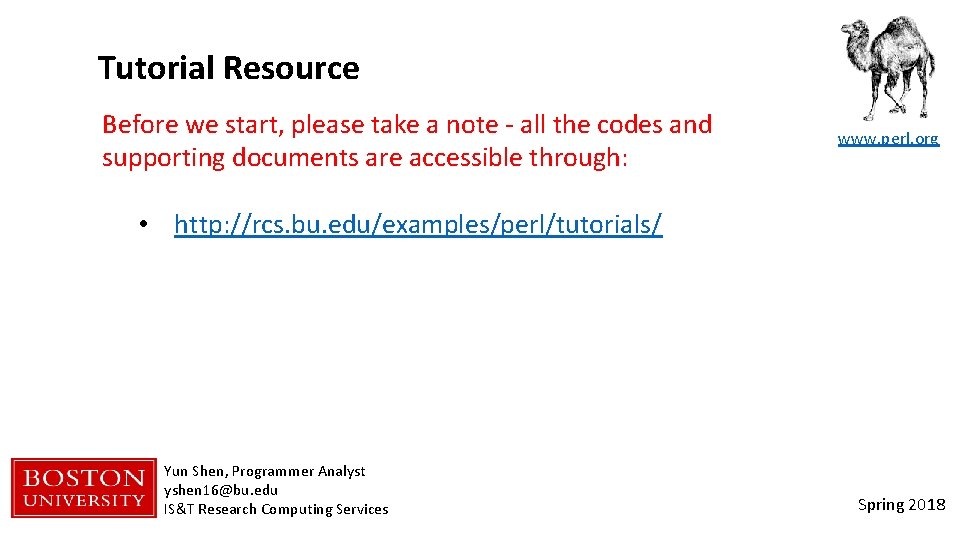 Tutorial Resource

Before we start, please take a note - all the codes and supporting documents are accessible through:

www.perl.org

• http://rcs.bu.edu/examples/perl/tutorials/

BOSTON UNIVERSITY

Yun Shen, Programmer Analyst
yshen16@bu.edu
IS&T Research Computing Services

Spring 2018